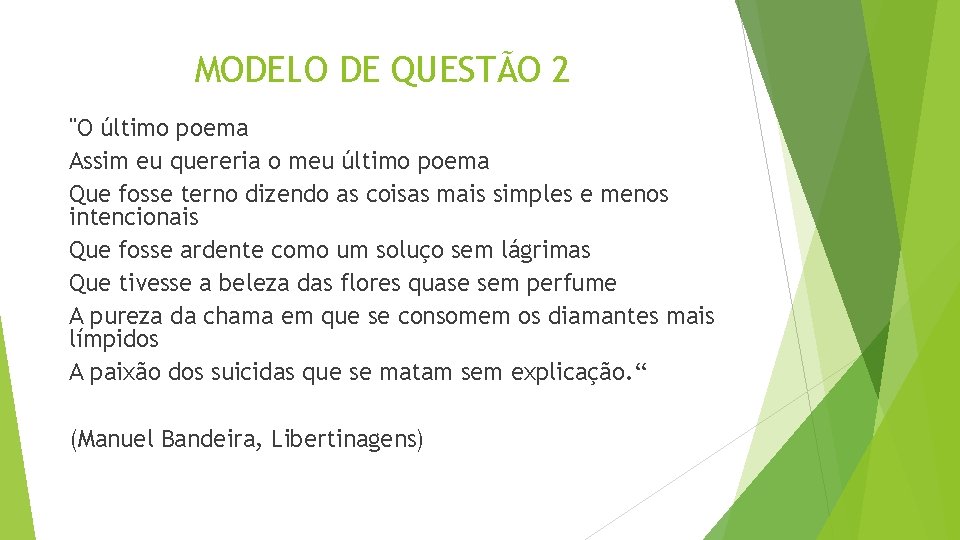 MODELO DE QUESTÃO 2

"O último poema
Assim eu quereria o meu último poema
Que fosse terno dizendo as coisas mais simples e menos intencionais
Que fosse ardente como um soluço sem lágrimas
Que tivesse a beleza das flores quase sem perfume
A pureza da chama em que se consomem os diamantes mais límpidos
A paixão dos suicidas que se matam sem explicação.“

(Manuel Bandeira, Libertinagens)